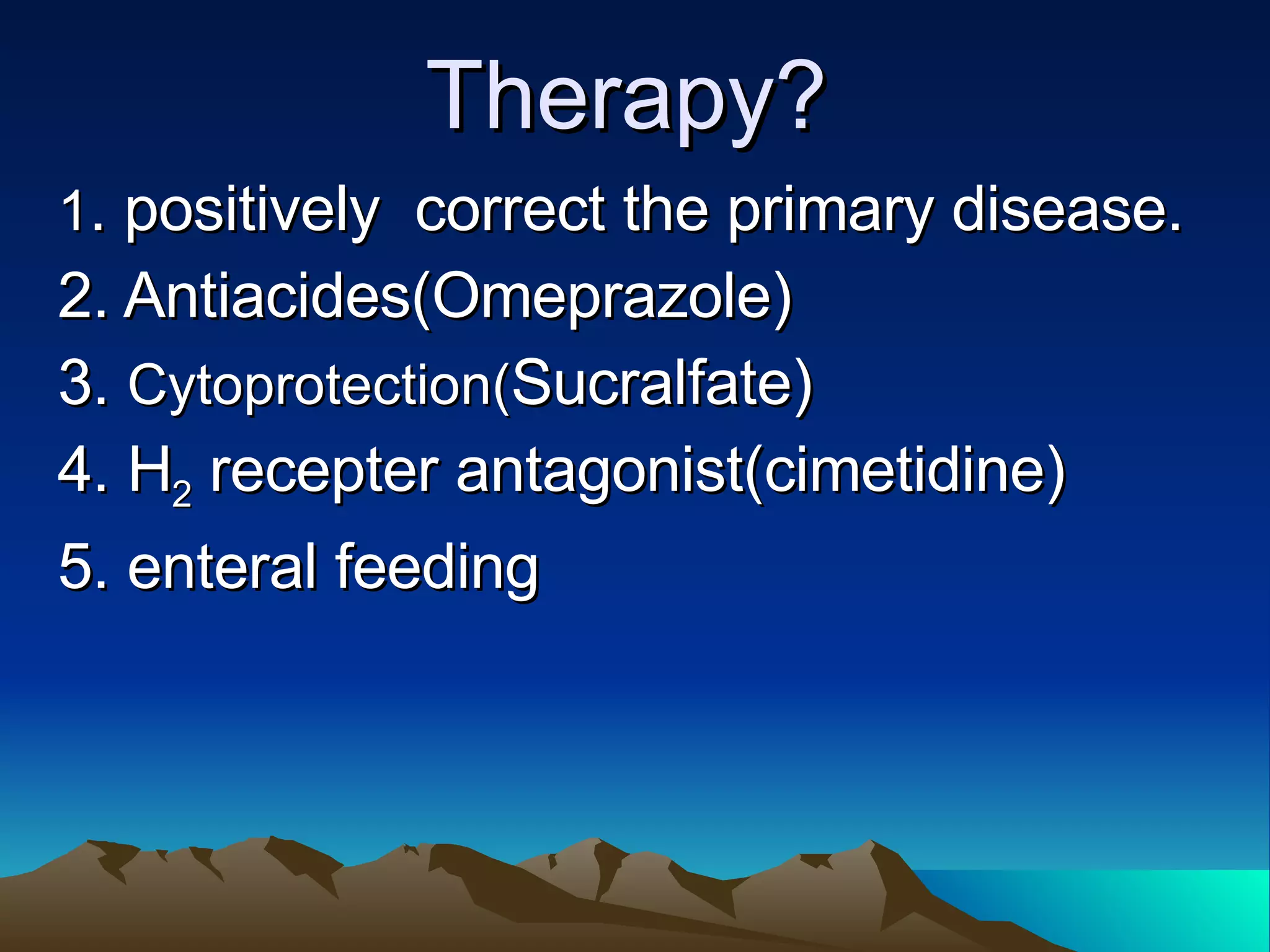 Therapy?

1. positively correct the primary disease.

2. Antiacides(Omeprazole)

3. Cytoprotection(Sucralfate)

4. $H_2$ recepter antagonist(cimetidine)

5. enteral feeding